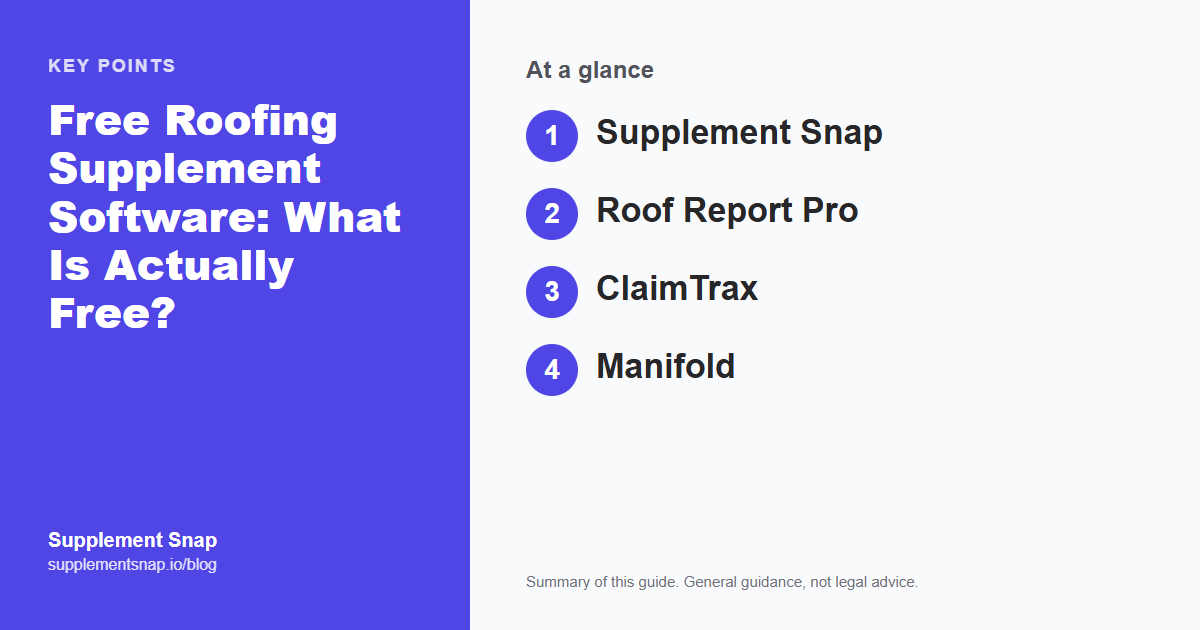 KEY POINTS

Free Roofing Supplement Software: What Is Actually Free?

Supplement Snap
supplementsnap.io/blog

At a glance

1 Supplement Snap

2 Roof Report Pro

3 ClaimTrax

4 Manifold

Summary of this guide. General guidance, not legal advice.